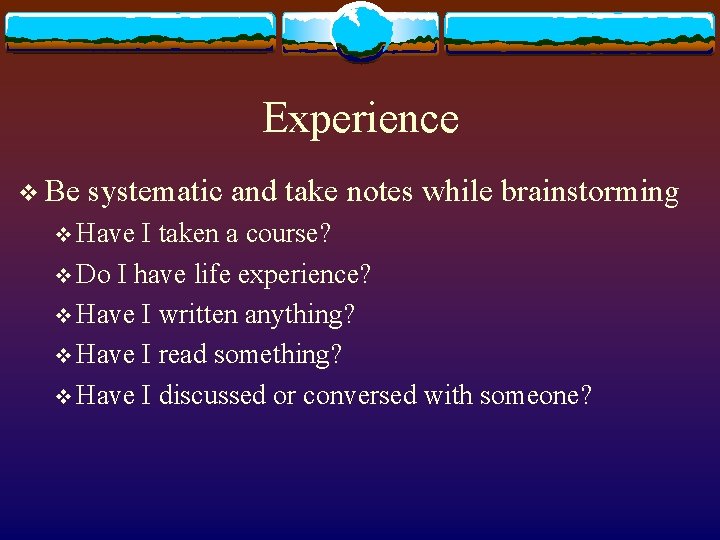 Experience

❖ Be systematic and take notes while brainstorming

❖ Have I taken a course?

❖ Do I have life experience?

❖ Have I written anything?

❖ Have I read something?

❖ Have I discussed or conversed with someone?